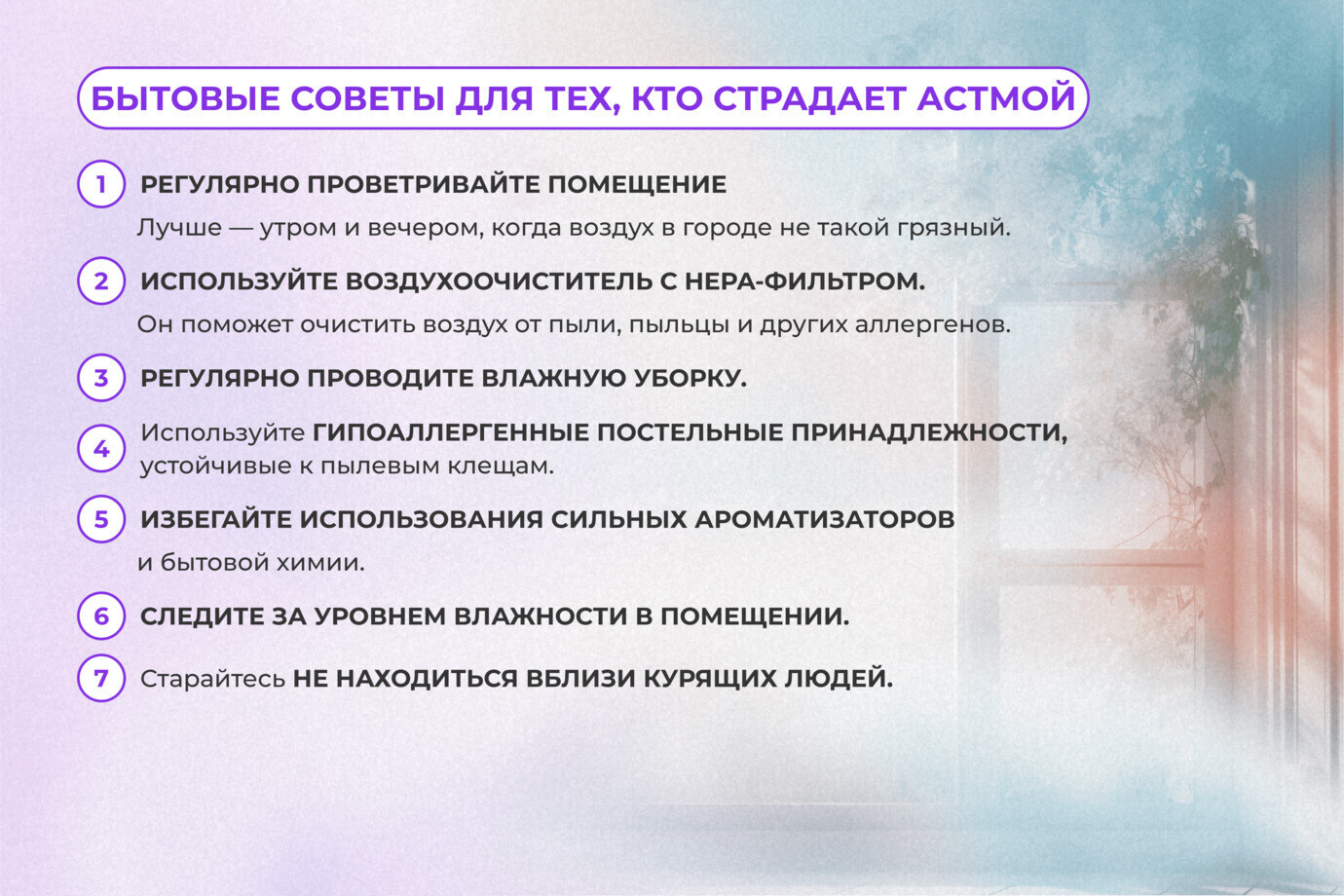 БЫТОВЫЕ СОВЕТЫ ДЛЯ ТЕХ, КТО СТРАДАЕТ АСТМОЙ

1 РЕГУЛЯРНО ПРОВЕТРИВАЙТЕ ПОМЕЩЕНИЕ
Лучше — утром и вечером, когда воздух в городе не такой грязный.

2 ИСПОЛЬЗУЙТЕ ВОЗДУХООЧИСТИТЕЛЬ С HEPA-ФИЛЬТРОМ.
Он поможет очистить воздух от пыли, пыльцы и других аллергенов.

3 РЕГУЛЯРНО ПРОВОДИТЕ ВЛАЖНУЮ УБОРКУ.

4 Используйте ГИПОАЛЛЕРГЕННЫЕ ПОСТЕЛЬНЫЕ ПРИНАДЛЕЖНОСТИ, устойчивые к пылевым клещам.

5 ИЗБЕГАЙТЕ ИСПОЛЬЗОВАНИЯ СИЛЬНЫХ АРОМАТИЗАТОРОВ
и бытовой химии.

6 СЛЕДИТЕ ЗА УРОВНЕМ ВЛАЖНОСТИ В ПОМЕЩЕНИИ.

7 Старайтесь НЕ НАХОДИТЬСЯ ВБЛИЗИ КУРЯЩИХ ЛЮДЕЙ.